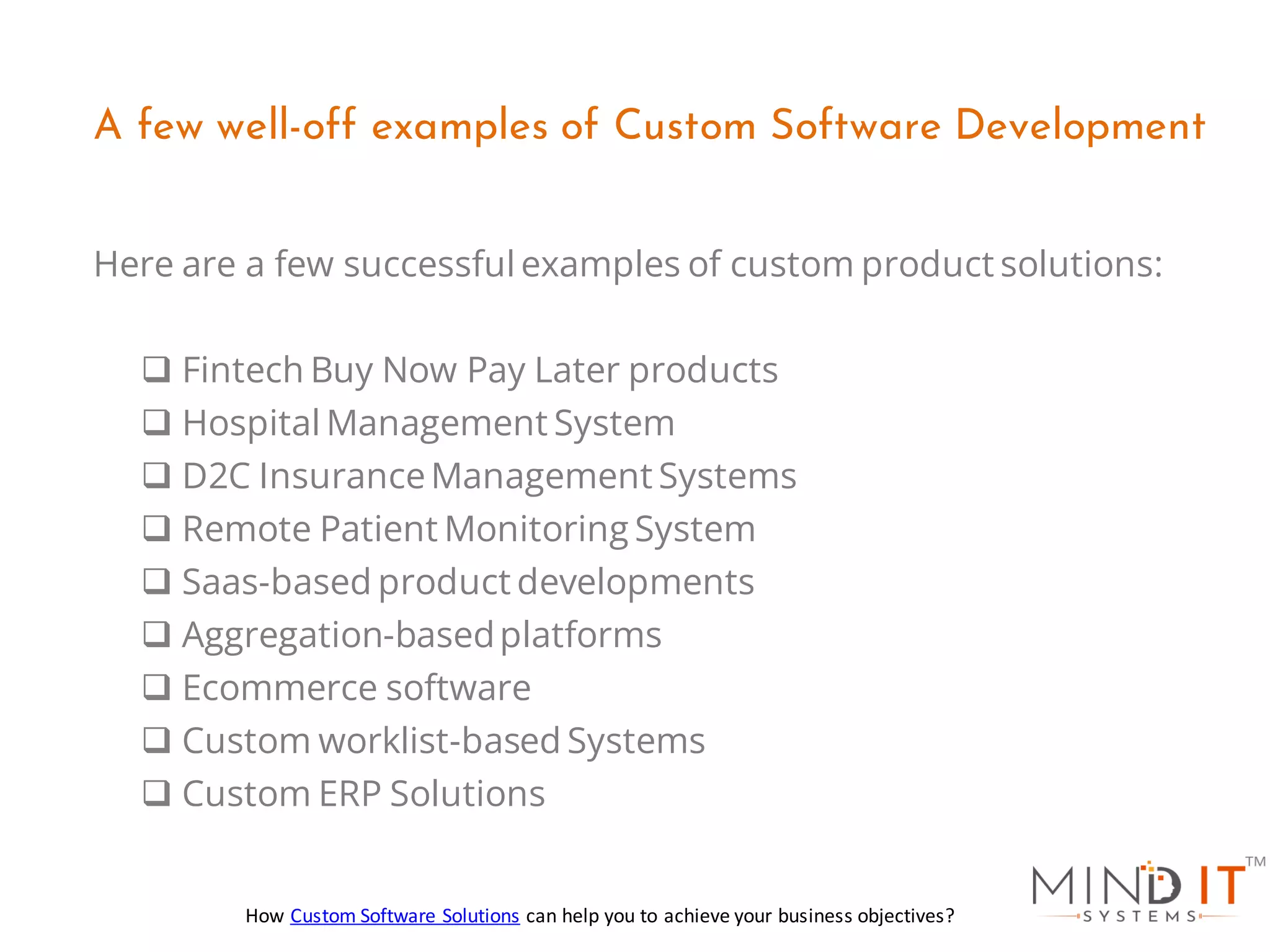 A few well-off examples of Custom Software Development

Here are a few successful examples of custom product solutions:

❑ Fintech Buy Now Pay Later products
❑ Hospital Management System
❑ D2C Insurance Management Systems
❑ Remote Patient Monitoring System
❑ Saas-based product developments
❑ Aggregation-based platforms
❑ Ecommerce software
❑ Custom worklist-based Systems
❑ Custom ERP Solutions

How Custom Software Solutions can help you to achieve your business objectives?

MIND IT™
SYSTEMS